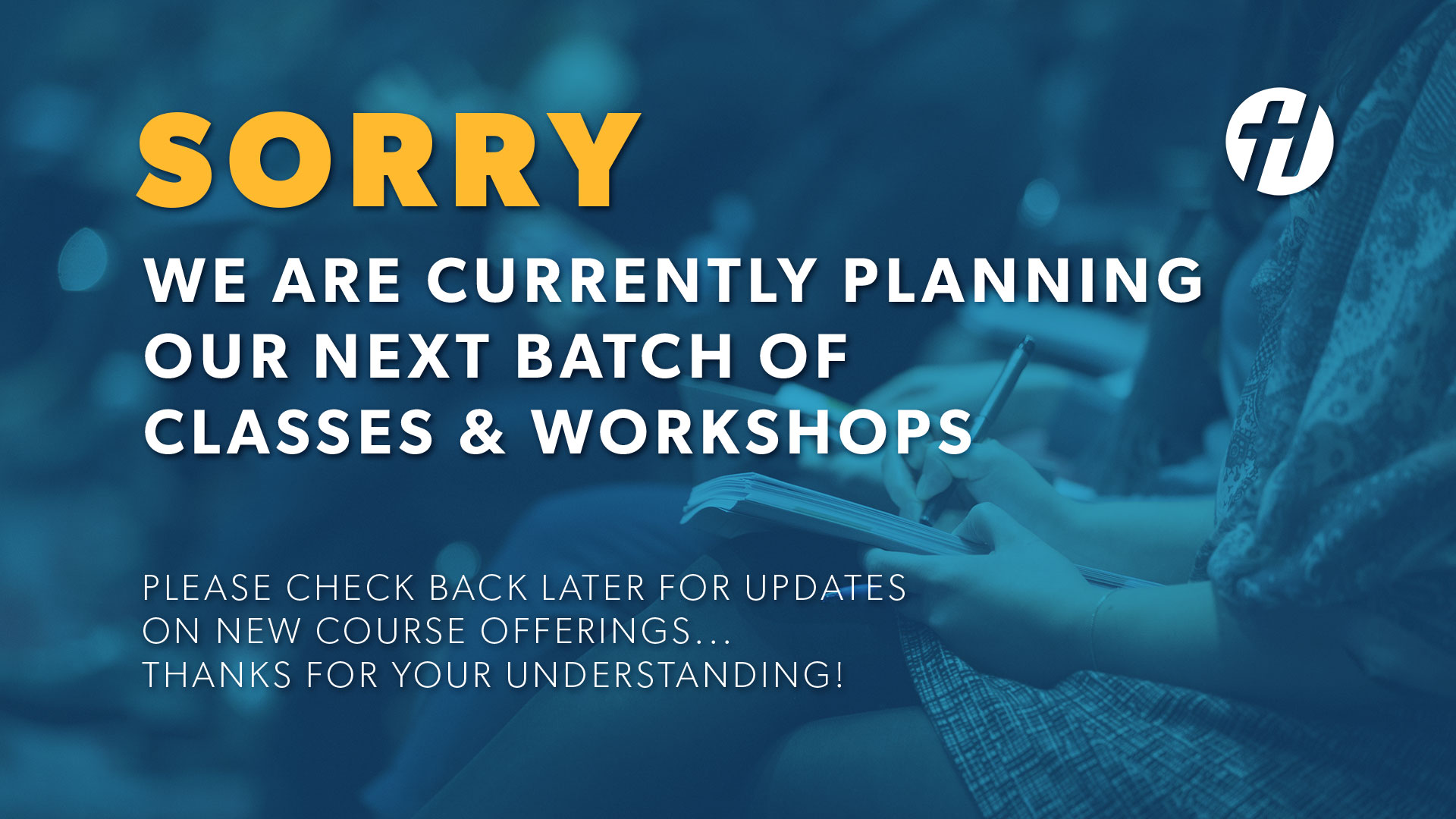 SORRY

WE ARE CURRENTLY PLANNING OUR NEXT BATCH OF CLASSES & WORKSHOPS

PLEASE CHECK BACK LATER FOR UPDATES ON NEW COURSE OFFERINGS…
THANKS FOR YOUR UNDERSTANDING!